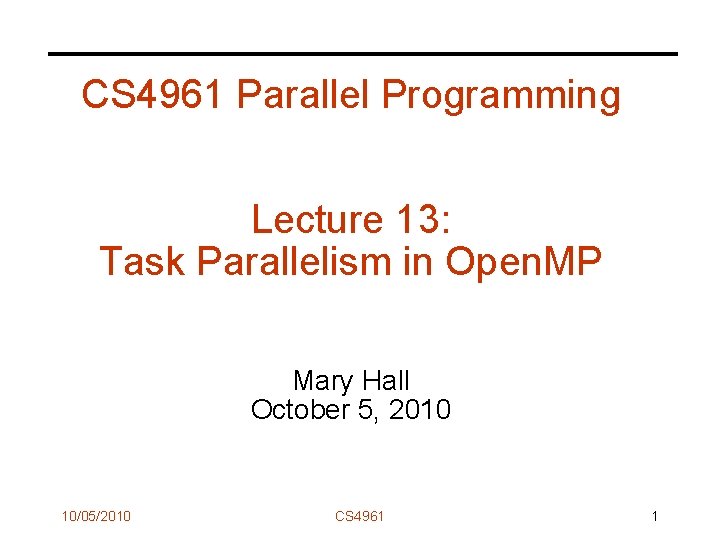 CS4961 Parallel Programming

Lecture 13:
Task Parallelism in OpenMP

Mary Hall
October 5, 2010

10/05/2010

CS4961

1